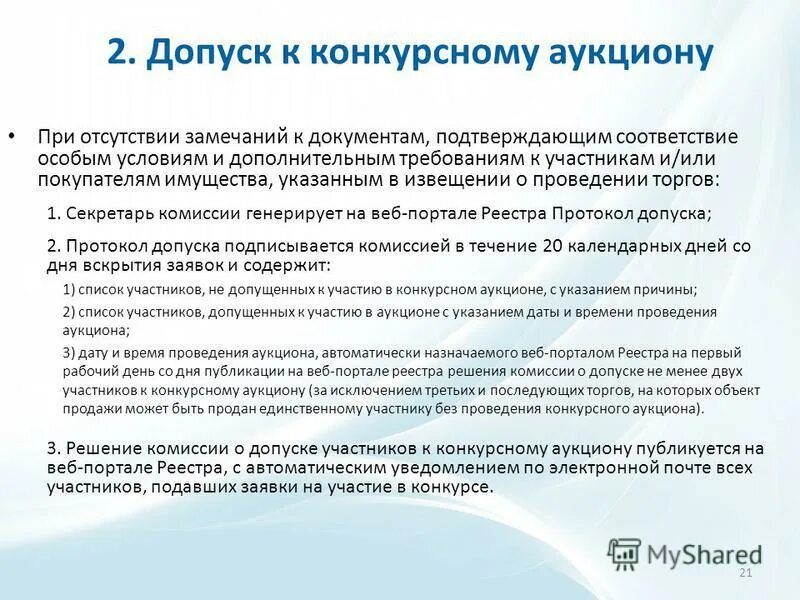 2. Допуск к конкурсному аукциону

• При отсутствии замечаний к документам, подтверждающим соответствие особым условиям и дополнительным требованиям к участникам и/или покупателям имущества, указанным в извещении о проведении торгов:

1. Секретарь комиссии генерирует на веб-портале Реестра Протокол допуска;

2. Протокол допуска подписывается комиссией в течение 20 календарных дней со дня вскрытия заявок и содержит:

1) список участников, не допущенных к участию в конкурсном аукционе, с указанием причины;

2) список участников, допущенных к участию в аукционе с указанием даты и времени проведения аукциона;

3) дату и время проведения аукциона, автоматически назначаемого веб-порталом Реестра на первый рабочий день со дня публикации на веб-портале реестра решения комиссии о допуске не менее двух участников к конкурсному аукциону (за исключением третьих и последующих торгов, на которых объект продажи может быть продан единственному участнику без проведения конкурсного аукциона).

3. Решение комиссии о допуске участников к конкурсному аукциону публикуется на веб-портале Реестра, с автоматическим уведомлением по электронной почте всех участников, подавших заявки на участие в конкурсе.

MyShared

21